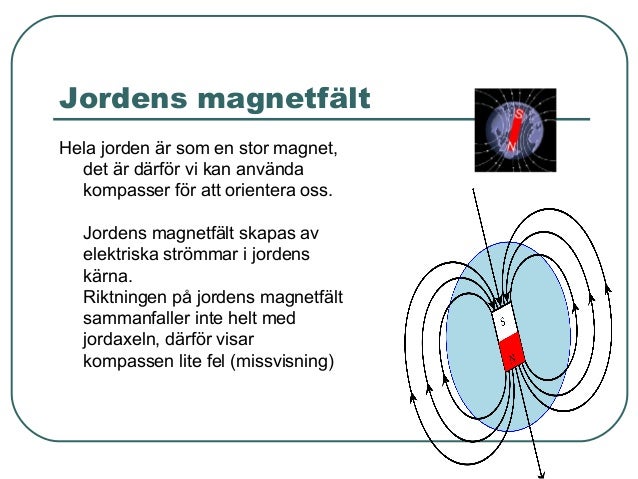 Jordens magnetfält

Hela jorden är som en stor magnet, det är därför vi kan använda kompasser för att orientera oss.

Jordens magnetfält skapas av elektriska strömmar i jordens kärna.
Riktningen på jordens magnetfält sammanfaller inte helt med jordaxeln, därför visar kompassen lite fel (missvisning)

S
N

S
N